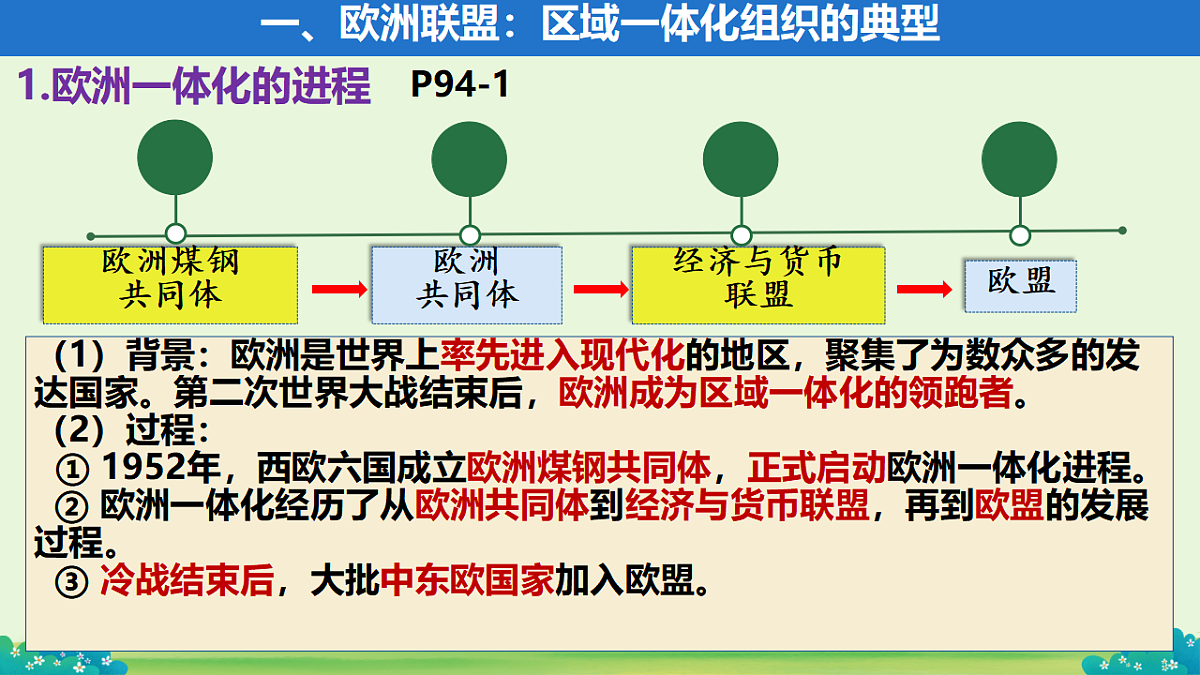 一、欧洲联盟：区域一体化组织的典型

1.欧洲一体化的进程 P94-1

欧洲煤钢共同体

欧洲共同体

经济与货币联盟

欧盟

（1）背景：欧洲是世界上率先进入现代化的地区，聚集了为数众多的发达国家。第二次世界大战结束后，欧洲成为区域一体化的领跑者。

（2）过程：

① 1952年，西欧六国成立欧洲煤钢共同体，正式启动欧洲一体化进程。

② 欧洲一体化经历了从欧洲共同体到经济与货币联盟，再到欧盟的发展过程。

③ 冷战结束后，大批中东欧国家加入欧盟。